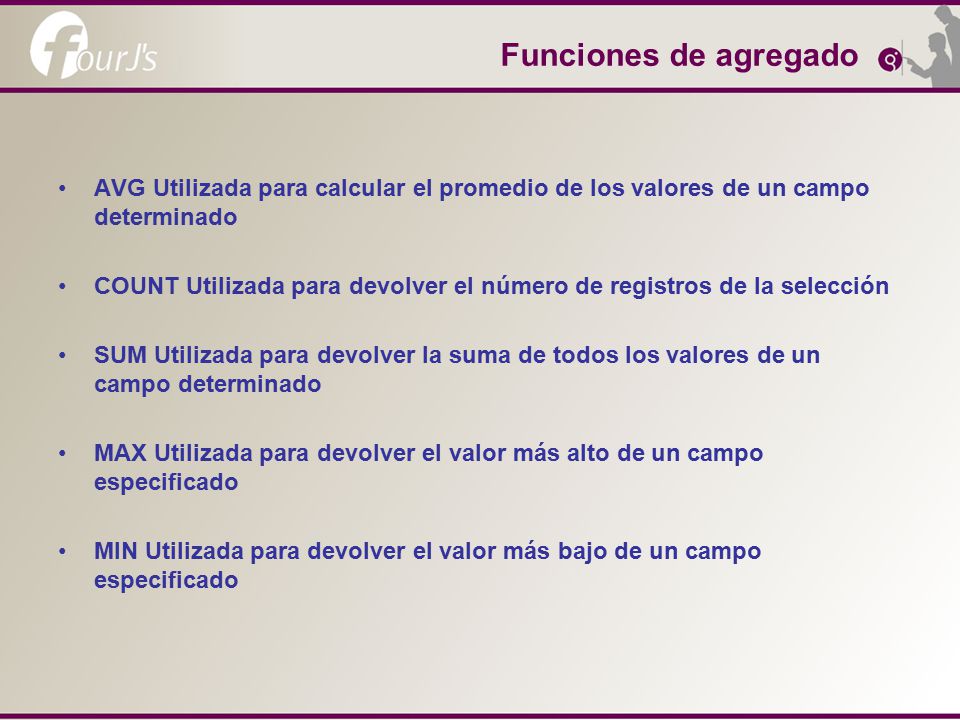 fourJ's

Funciones de agregado

• AVG Utilizada para calcular el promedio de los valores de un campo determinado

• COUNT Utilizada para devolver el número de registros de la selección

• SUM Utilizada para devolver la suma de todos los valores de un campo determinado

• MAX Utilizada para devolver el valor más alto de un campo especificado

• MIN Utilizada para devolver el valor más bajo de un campo especificado